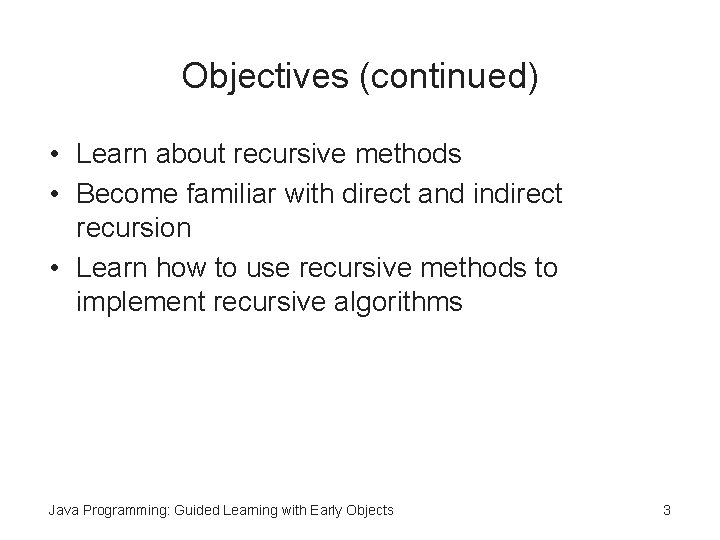 Objectives (continued)

• Learn about recursive methods
• Become familiar with direct and indirect recursion
• Learn how to use recursive methods to implement recursive algorithms

Java Programming: Guided Learning with Early Objects

3